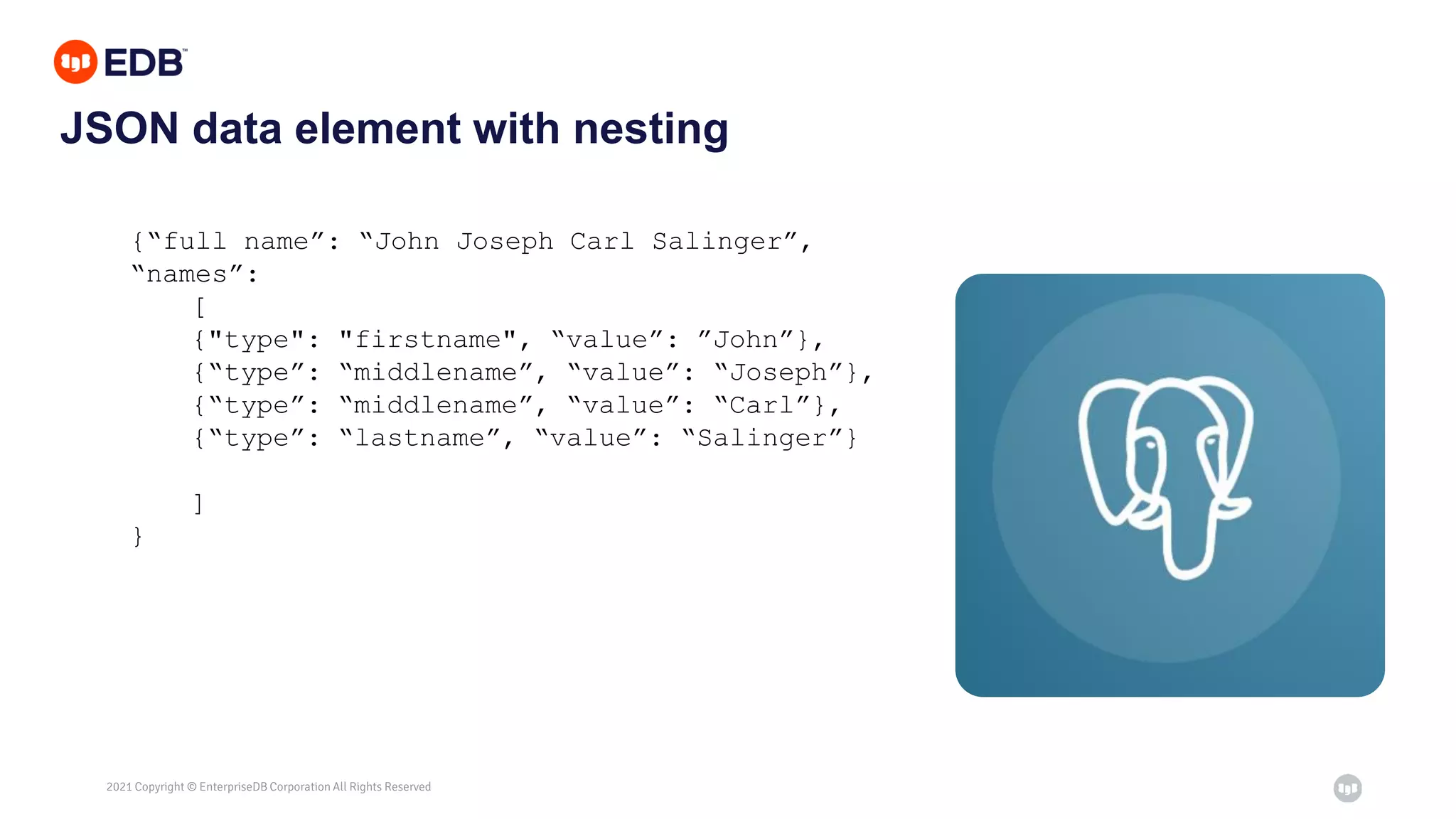 EDB™

JSON data element with nesting

{“full name”: “John Joseph Carl Salinger”,
“names”:
[
{"type": "firstname", “value”: ”John”},
{“type”: “middlename”, “value”: “Joseph”},
{“type”: “middlename”, “value”: “Carl”},
{“type”: “lastname”, “value”: “Salinger”}

]
}

2021 Copyright © EnterpriseDB Corporation All Rights Reserved